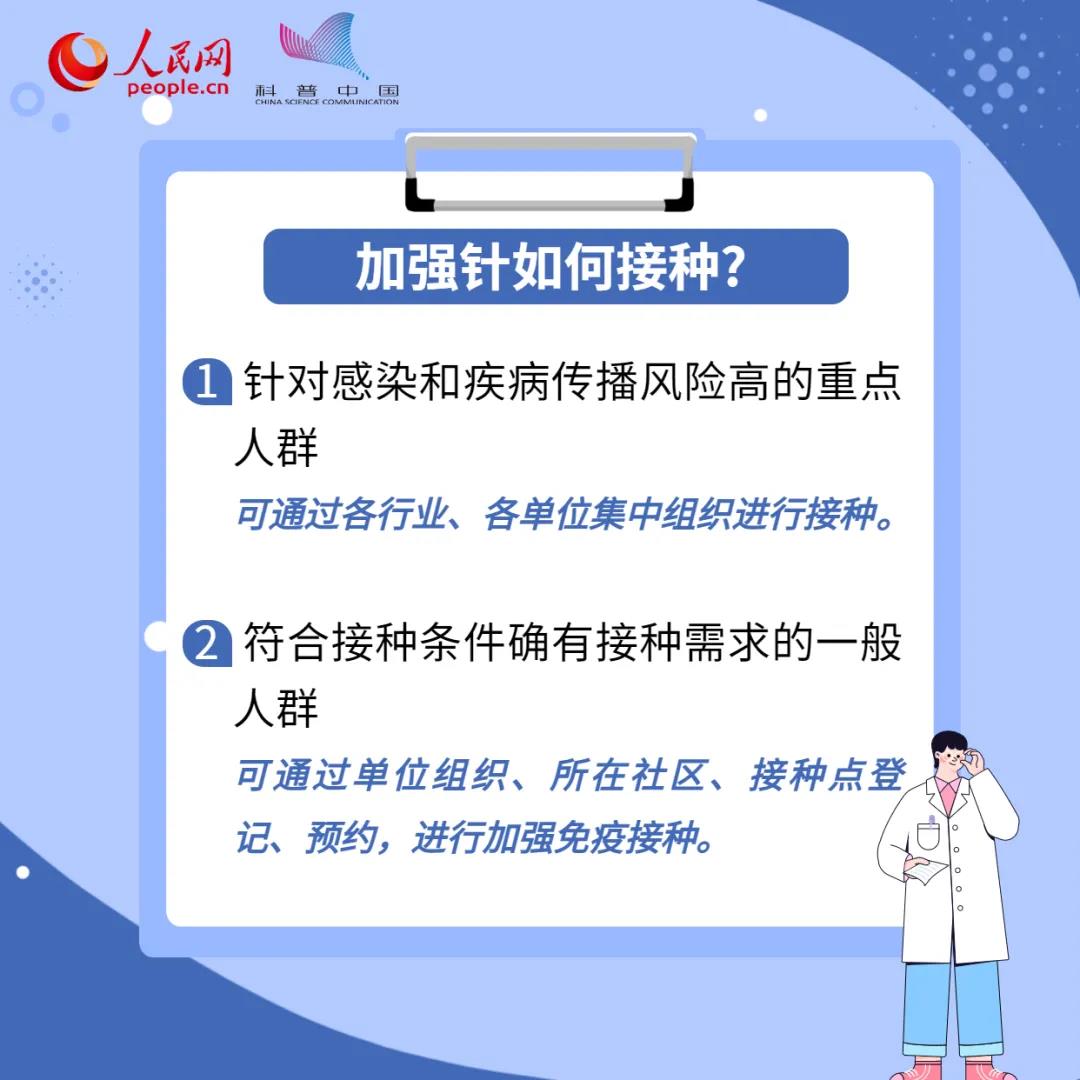 人民网
people.cn

科普中国
CHINA SCIENCE COMMUNICATION

加强针如何接种?

1 针对感染和疾病传播风险高的重点人群

可通过各行业、各单位集中组织进行接种。

2 符合接种条件确有接种需求的一般人群

可通过单位组织、所在社区、接种点登记、预约，进行加强免疫接种。